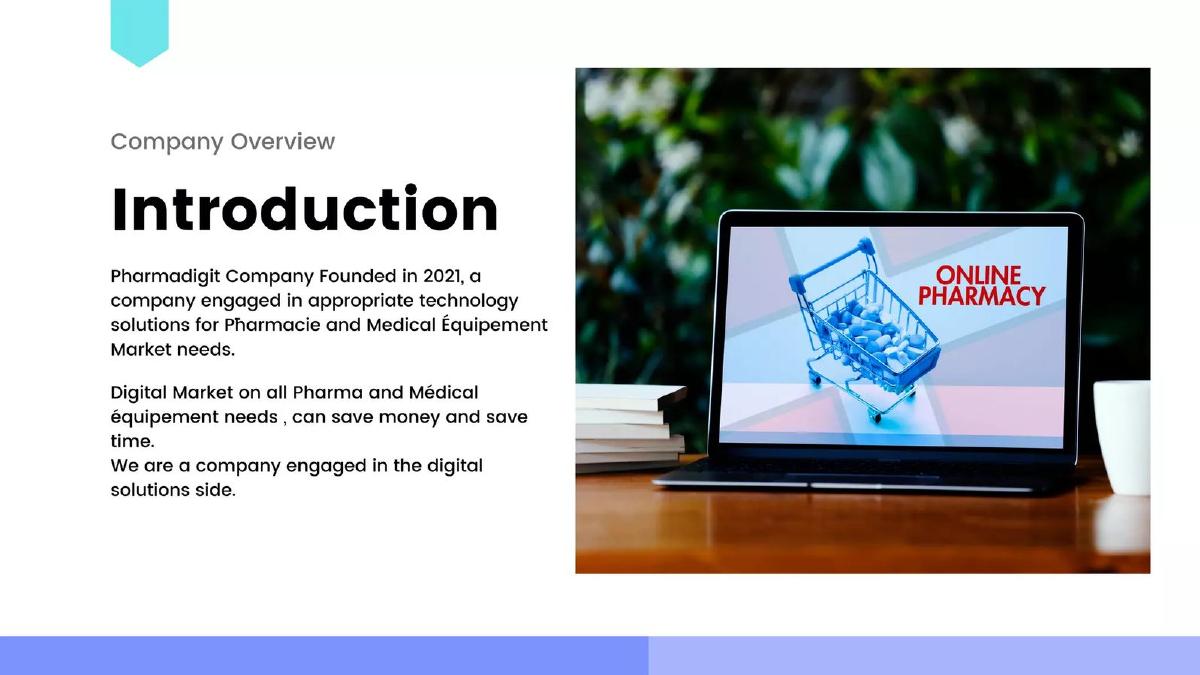 Company Overview

Introduction

Pharmadigit Company Founded in 2021, a company engaged in appropriate technology solutions for Pharmacie and Medical Équipement Market needs.

Digital Market on all Pharma and Médical équipement needs , can save money and save time.
We are a company engaged in the digital solutions side.

ONLINE PHARMACY